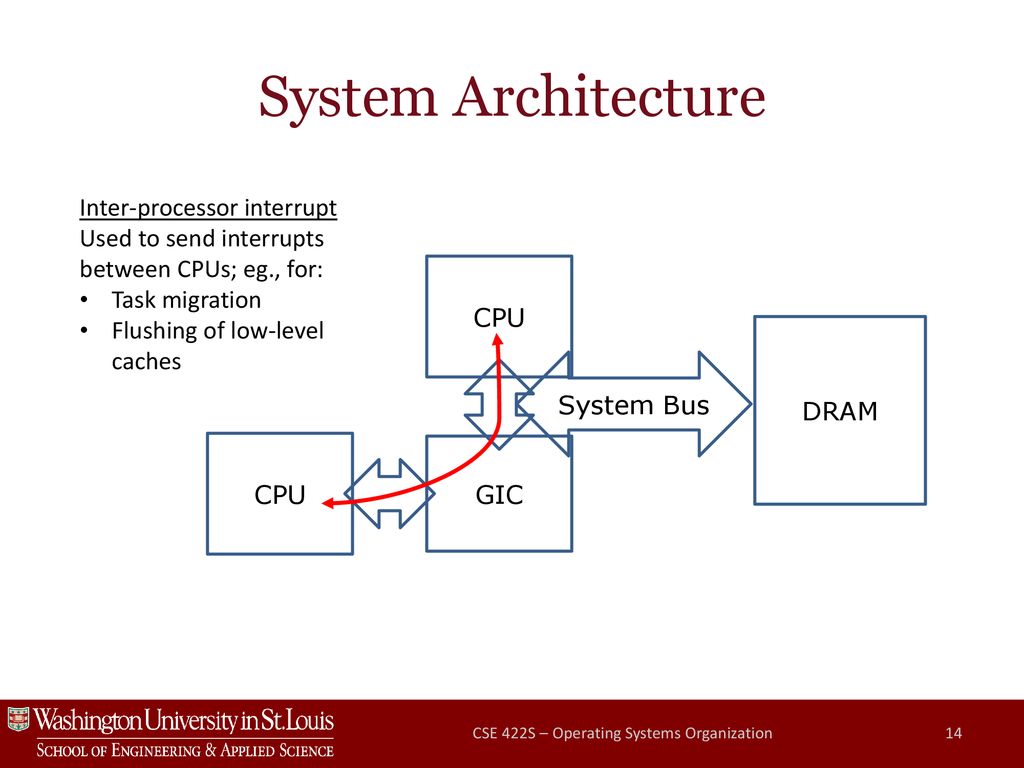 System Architecture

Inter-processor interrupt
Used to send interrupts between CPUs; eg., for:
• Task migration
• Flushing of low-level caches

CPU

System Bus

DRAM

CPU

GIC

Washington University in St. Louis
School of Engineering & Applied Science

CSE 422S – Operating Systems Organization

14